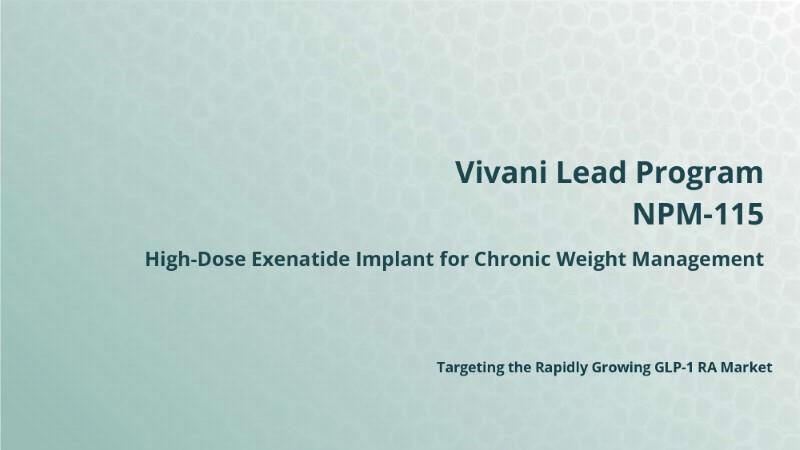 Vivani Lead Program
NPM-115

High-Dose Exenatide Implant for Chronic Weight Management

Targeting the Rapidly Growing GLP-1 RA Market